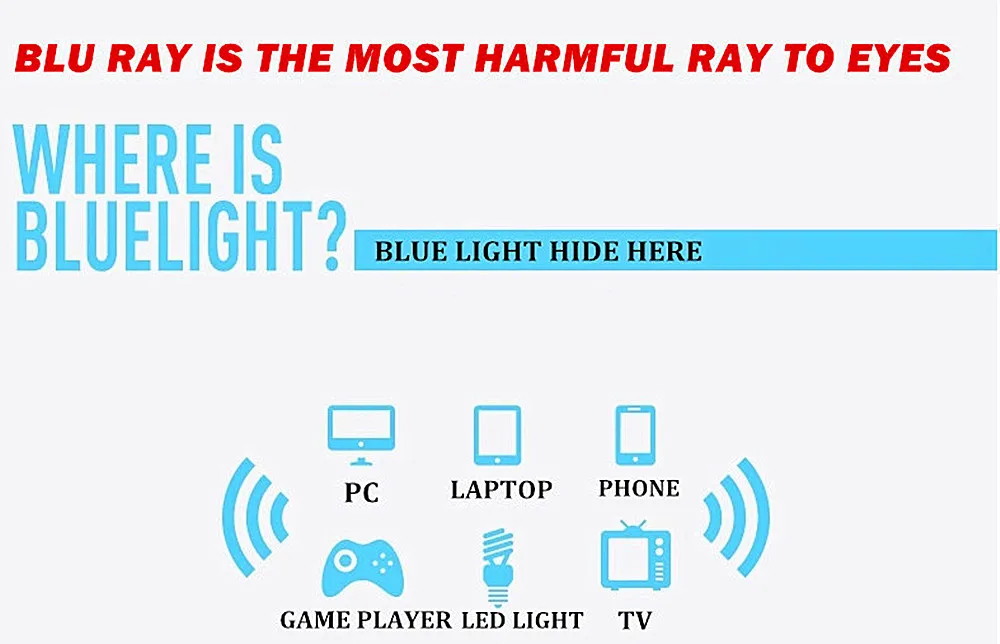 BLU RAY IS THE MOST HARMFUL RAY TO EYES

WHERE IS BLUELIGHT?

BLUE LIGHT HIDE HERE

PC
LAPTOP
PHONE
GAME PLAYER
LED LIGHT
TV